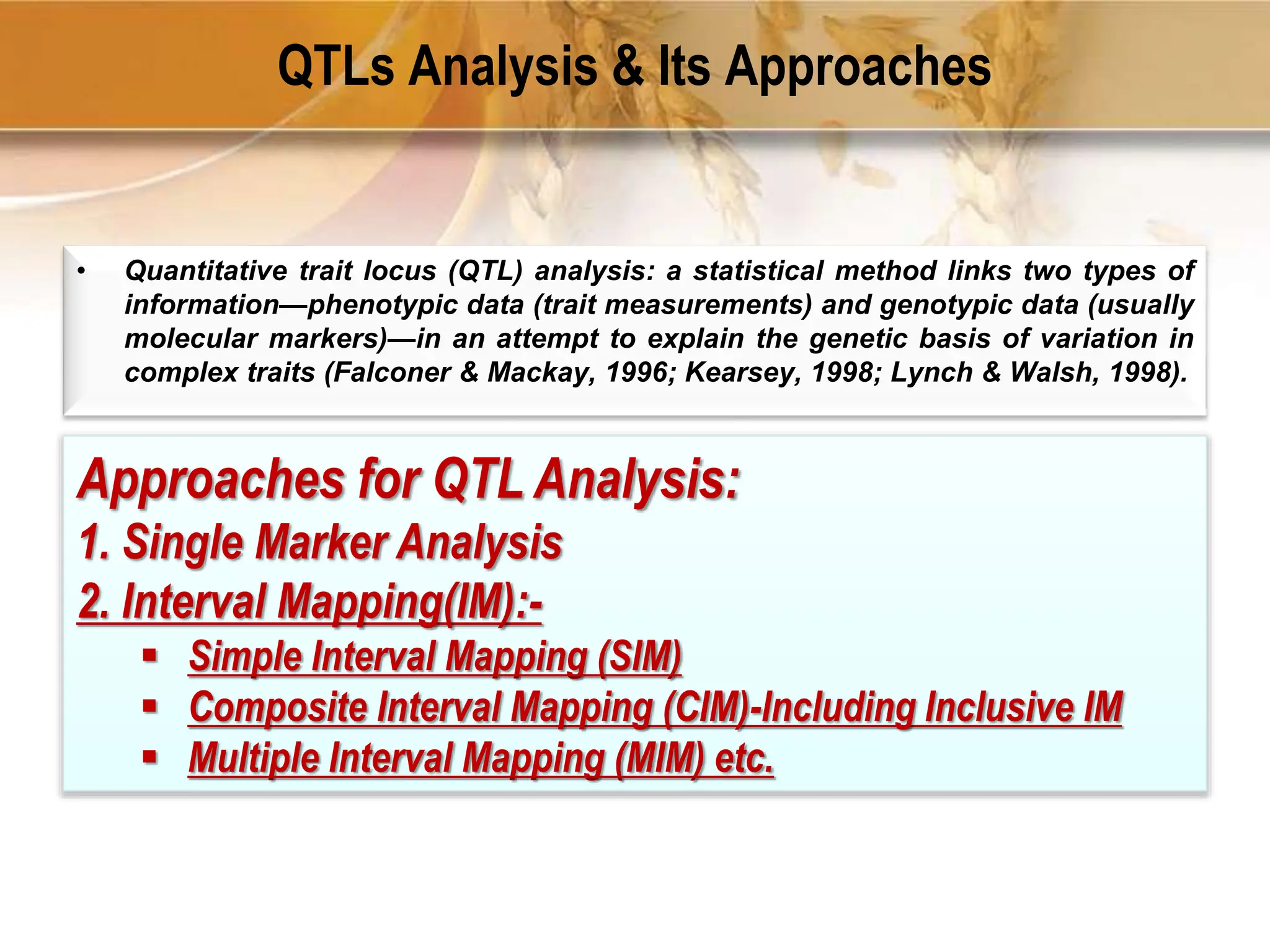 QTLs Analysis & Its Approaches

• Quantitative trait locus (QTL) analysis: a statistical method links two types of information—phenotypic data (trait measurements) and genotypic data (usually molecular markers)—in an attempt to explain the genetic basis of variation in complex traits (Falconer & Mackay, 1996; Kearsey, 1998; Lynch & Walsh, 1998).

Approaches for QTL Analysis:
1. Single Marker Analysis
2. Interval Mapping(IM):-
▪ Simple Interval Mapping (SIM)
▪ Composite Interval Mapping (CIM)-Including Inclusive IM
▪ Multiple Interval Mapping (MIM) etc.